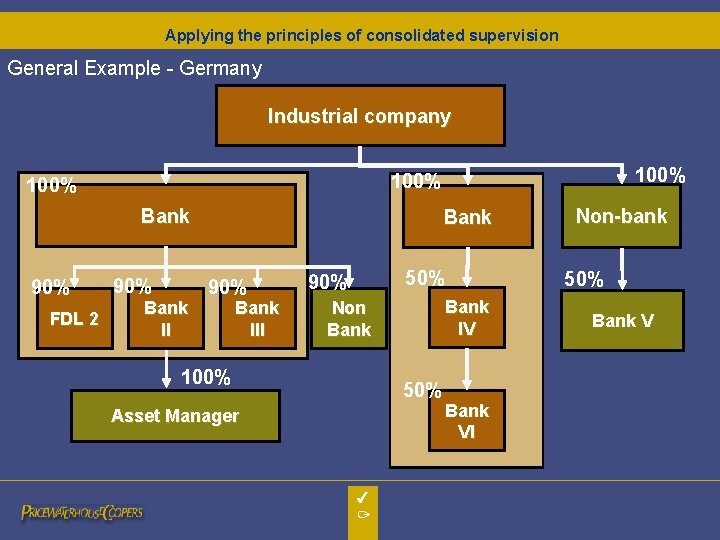 Applying the principles of consolidated supervision

General Example - Germany

Industrial company

100%

Bank

100%

Bank

100%

Non-bank

90%

FDL 2

90%

Bank II

90%

Bank III

90%

Non Bank

50%

Bank IV

50%

Bank V

100%

Asset Manager

50%

Bank VI

PRICEWATERHOUSECOOPERS